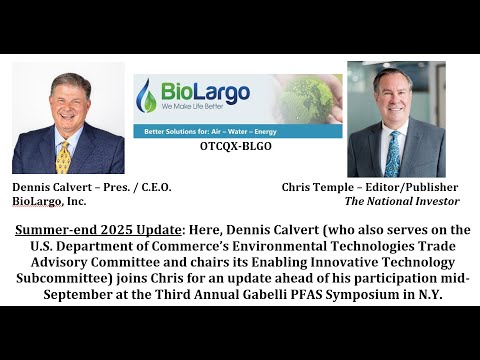 BioLargo
We Make Life Better

Better Solutions for: Air – Water – Energy

OTCQX-BLGO

Dennis Calvert – Pres. / C.E.O.
BioLargo, Inc.

Chris Temple – Editor/Publisher
The National Investor

Summer-end 2025 Update: Here, Dennis Calvert (who also serves on the U.S. Department of Commerce's Environmental Technologies Trade Advisory Committee and chairs its Enabling Innovative Technology Subcommittee) joins Chris for an update ahead of his participation mid-September at the Third Annual Gabelli PFAS Symposium in N.Y.